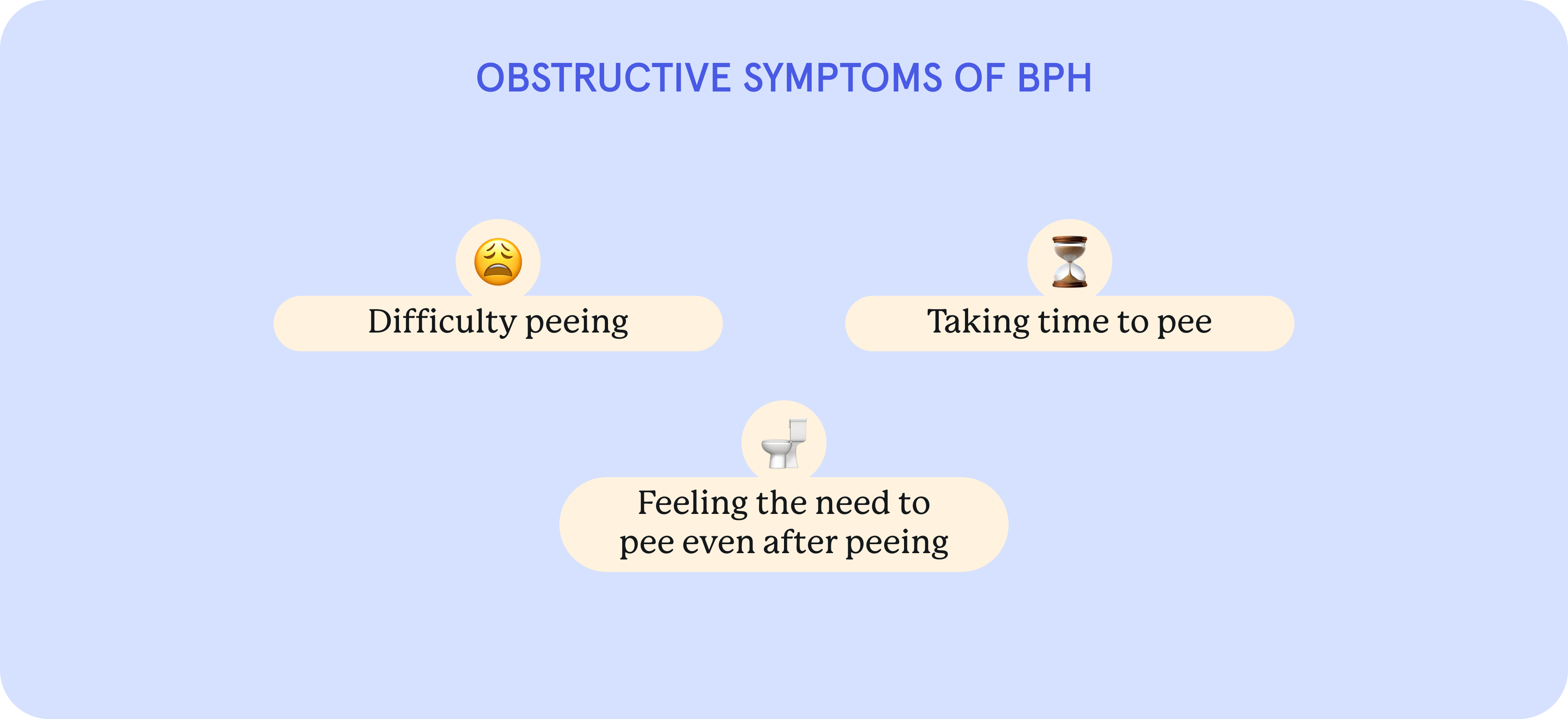 OBSTRUCTIVE SYMPTOMS OF BPH

Difficulty peeing

Taking time to pee

Feeling the need to pee even after peeing